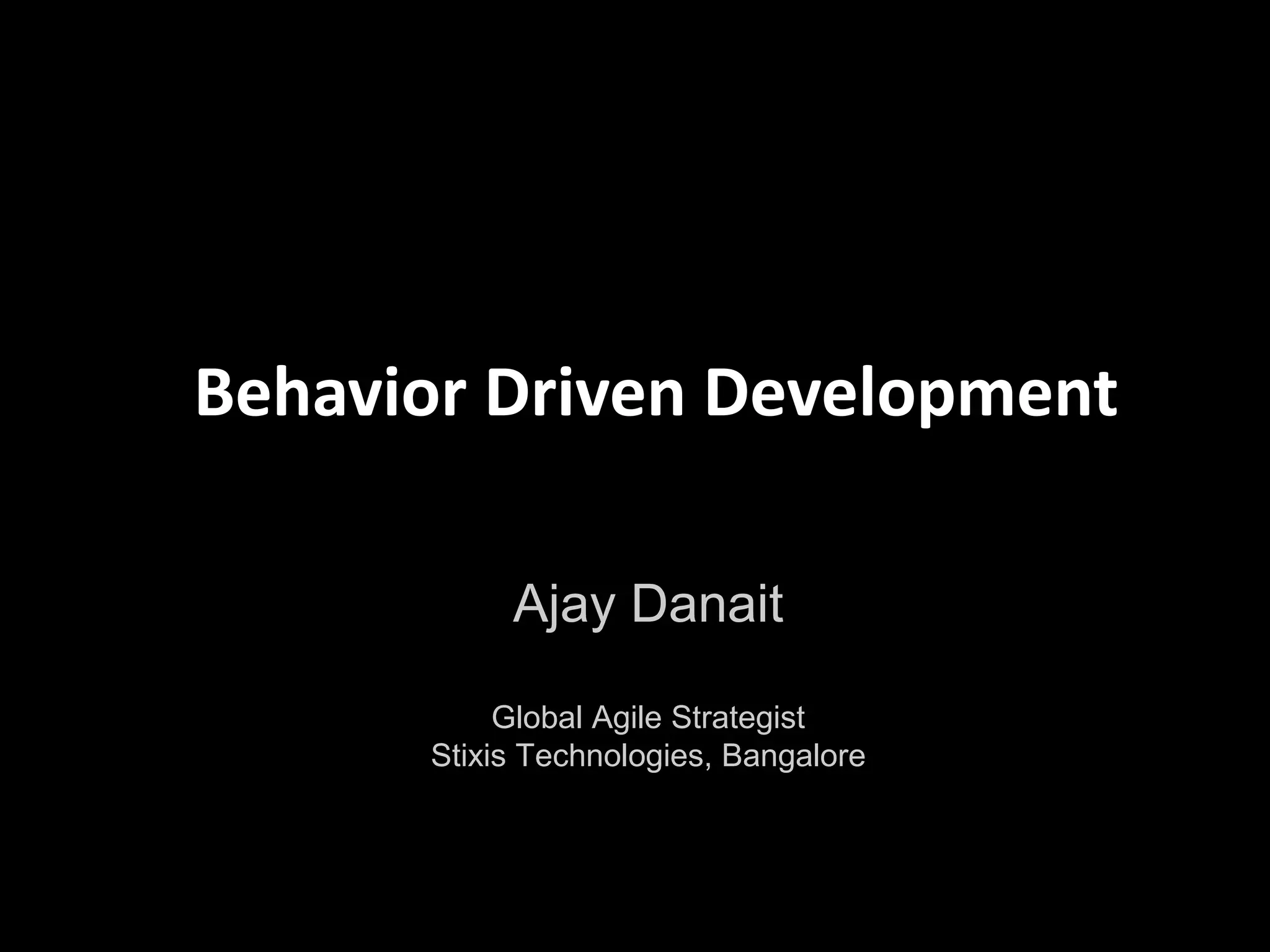 Behavior Driven Development

Ajay Danait

Global Agile Strategist
Stixis Technologies, Bangalore